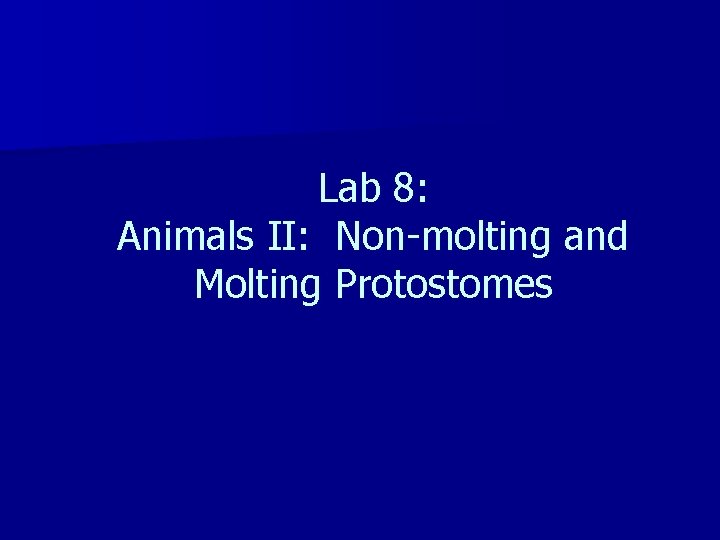 Lab 8:
Animals II:  Non-molting and Molting Protostomes